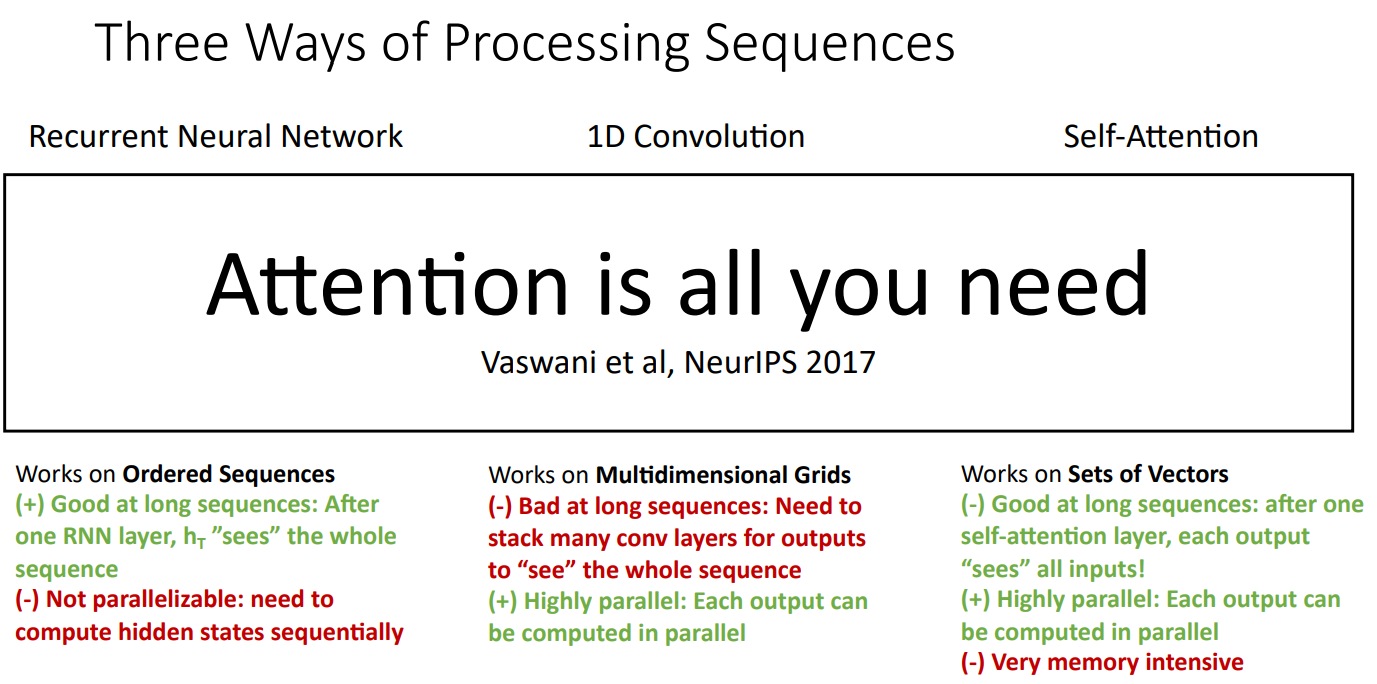 Three Ways of Processing Sequences

Recurrent Neural Network

1D Convolution

Self-Attention

Attention is all you need

Vaswani et al, NeurIPS 2017

Works on **Ordered Sequences**
(+) Good at long sequences: After one RNN layer, $h_T$ ”sees” the whole sequence
(-) Not parallelizable: need to compute hidden states sequentially

Works on **Multidimensional Grids**
(-) Bad at long sequences: Need to stack many conv layers for outputs to “see” the whole sequence
(+) Highly parallel: Each output can be computed in parallel

Works on **Sets of Vectors**
(-) Good at long sequences: after one self-attention layer, each output “sees” all inputs!
(+) Highly parallel: Each output can be computed in parallel
(-) Very memory intensive